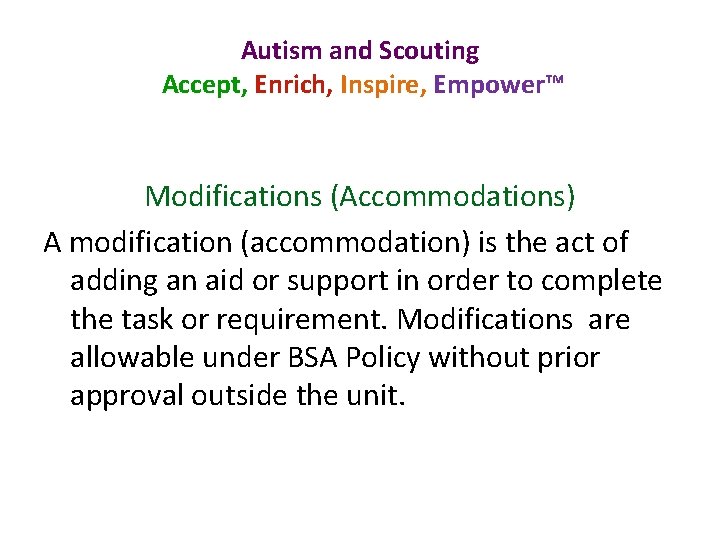 Autism and Scouting
Accept, Enrich, Inspire, Empower™

Modifications (Accommodations)

A modification (accommodation) is the act of adding an aid or support in order to complete the task or requirement. Modifications are allowable under BSA Policy without prior approval outside the unit.